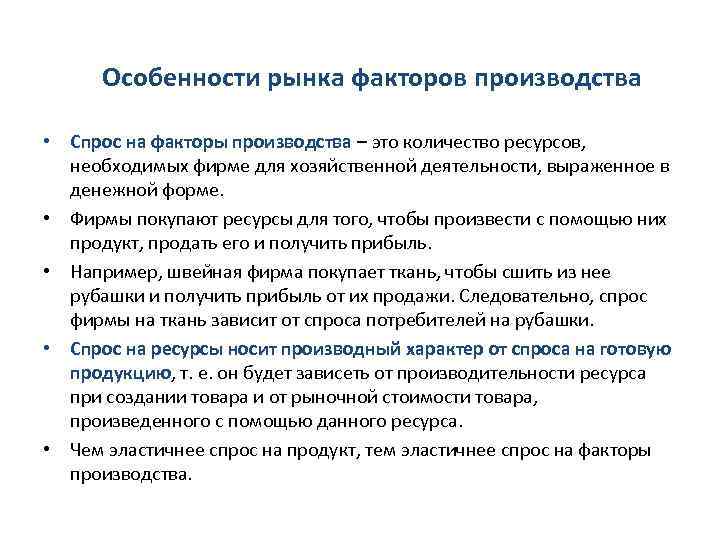 Особенности рынка факторов производства

• Спрос на факторы производства – это количество ресурсов, необходимых фирме для хозяйственной деятельности, выраженное в денежной форме.

• Фирмы покупают ресурсы для того, чтобы произвести с помощью них продукт, продать его и получить прибыль.

• Например, швейная фирма покупает ткань, чтобы сшить из нее рубашки и получить прибыль от их продажи. Следовательно, спрос фирмы на ткань зависит от спроса потребителей на рубашки.

• Спрос на ресурсы носит производный характер от спроса на готовую продукцию, т. е. он будет зависеть от производительности ресурса при создании товара и от рыночной стоимости товара, произведенного с помощью данного ресурса.

• Чем эластичнее спрос на продукт, тем эластичнее спрос на факторы производства.